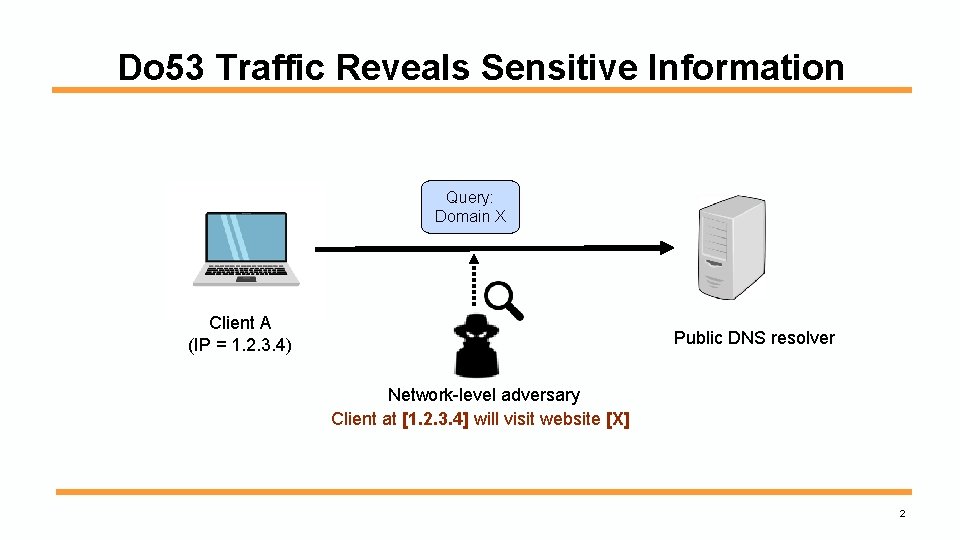 Do53 Traffic Reveals Sensitive Information

Query:
Domain X

Client A
(IP = 1.2.3.4)

Public DNS resolver

Network-level adversary
Client at [1.2.3.4] will visit website [X]

2